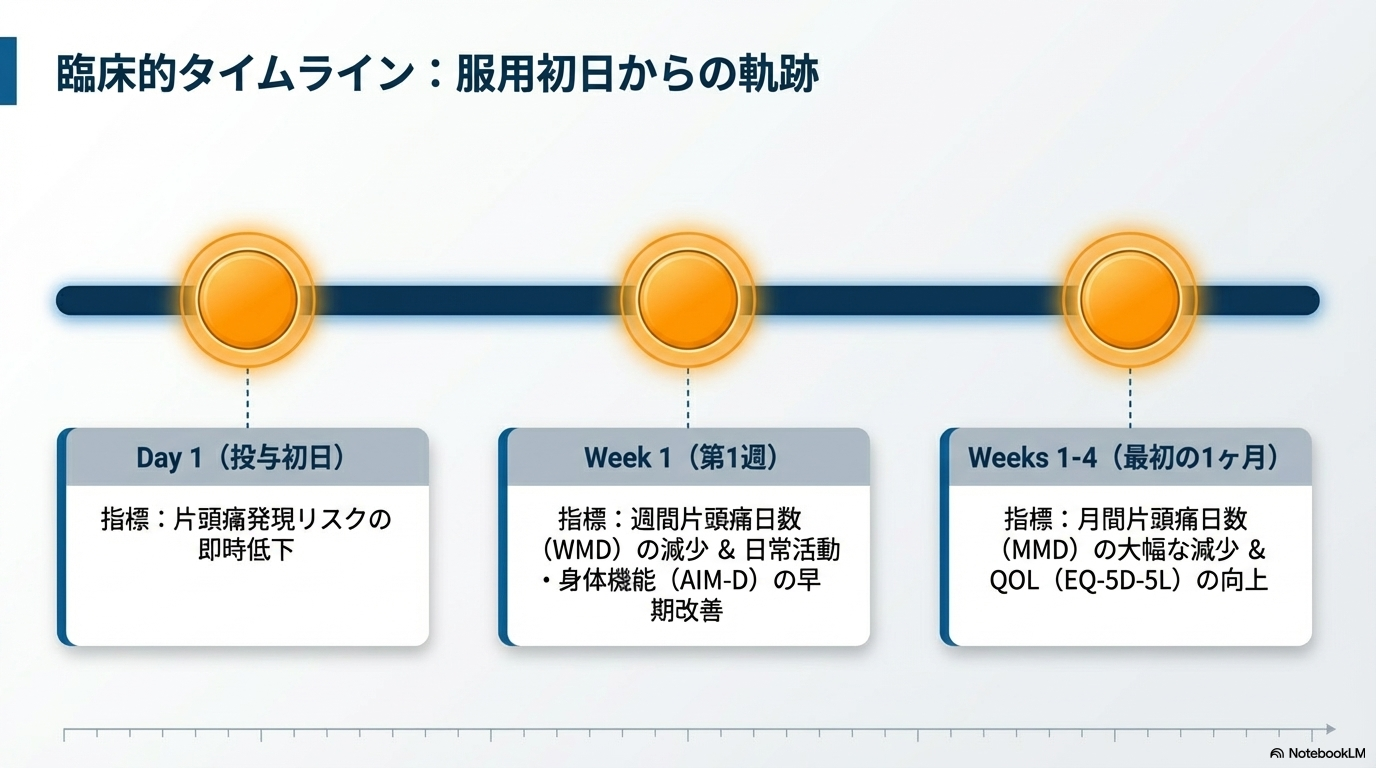 臨床的タイムライン：服用初日からの軌跡

Day 1（投与初日）

指標：片頭痛発現リスクの即時低下

Week 1（第1週）

指標：週間片頭痛日数（WMD）の減少 & 日常活動・身体機能（AIM-D）の早期改善

Weeks 1-4（最初の1ヶ月）

指標：月間片頭痛日数（MMD）の大幅な減少 & QOL（EQ-5D-5L）の向上

NotebookLM